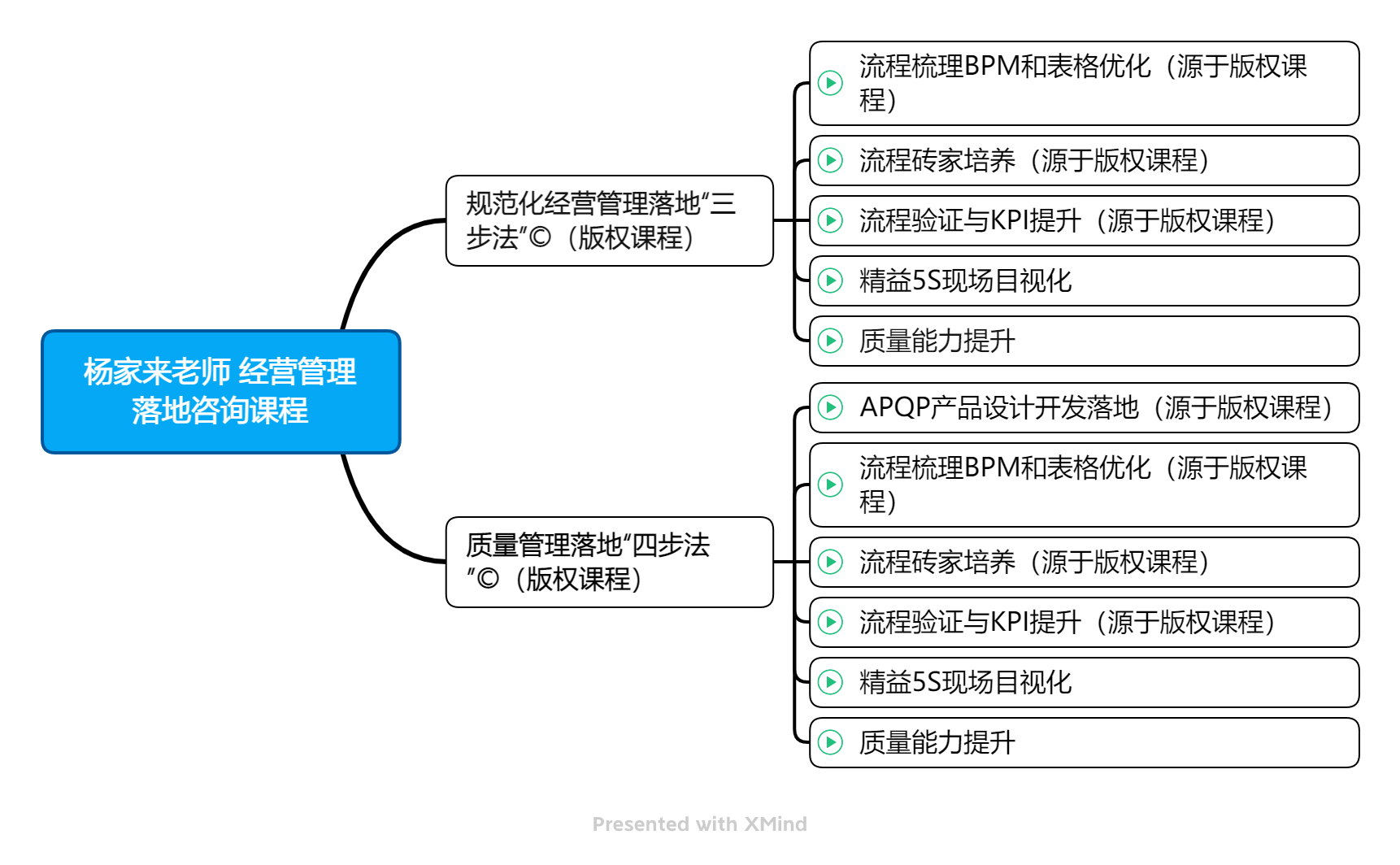 杨家来老师 经营管理落地咨询课程

规范化经营管理落地“三步法”©（版权课程）

流程梳理BPM和表格优化（源于版权课程）

流程砖家培养（源于版权课程）

流程验证与KPI提升（源于版权课程）

精益5S现场目视化

质量能力提升

质量管理落地“四步法”©（版权课程）

APQP产品设计开发落地（源于版权课程）

流程梳理BPM和表格优化（源于版权课程）

流程砖家培养（源于版权课程）

流程验证与KPI提升（源于版权课程）

精益5S现场目视化

质量能力提升

Presented with XMind